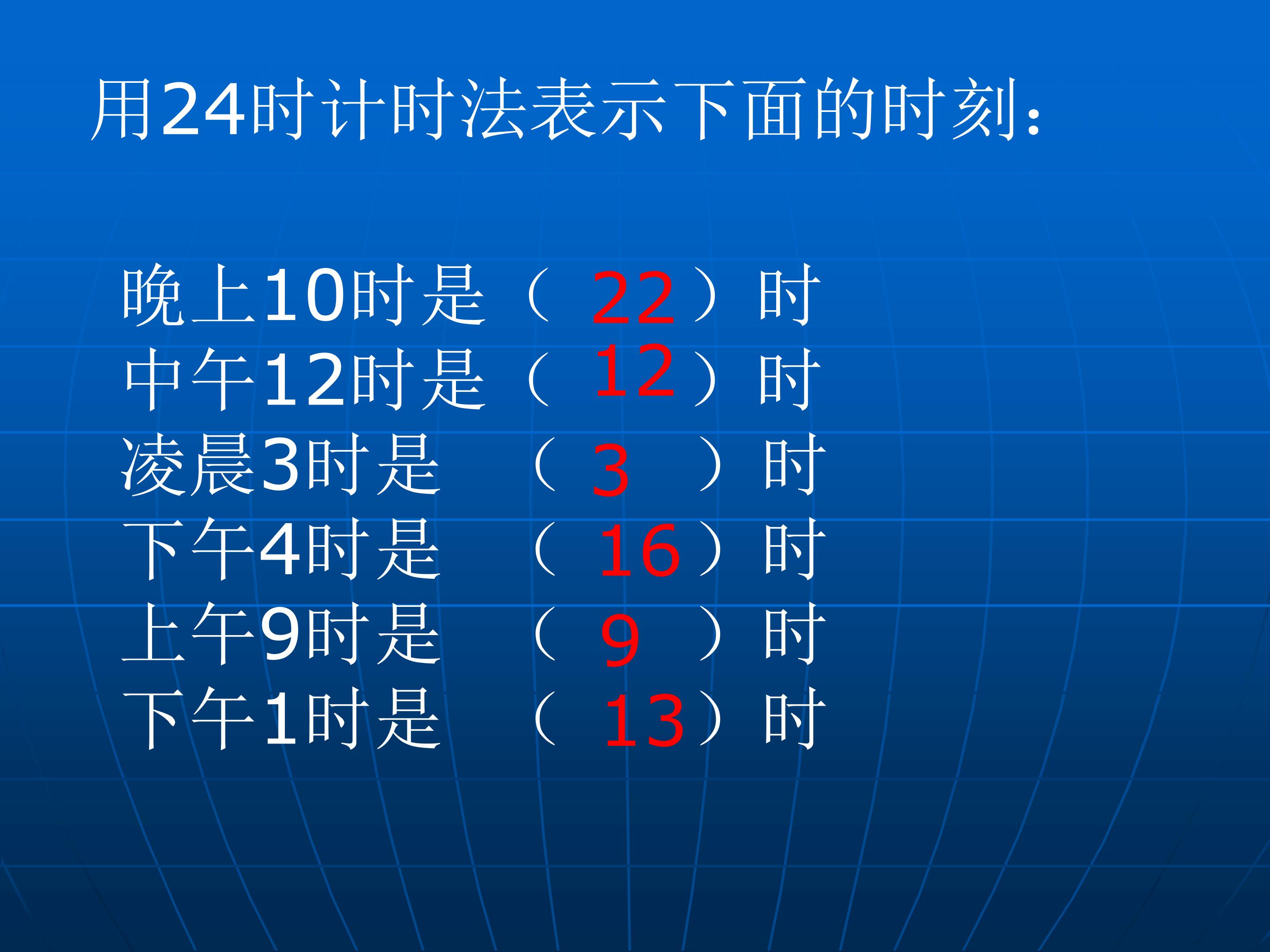 用24时计时法表示下面的时刻：

晚上10时是（ 22 ）时
中午12时是（ 12 ）时
凌晨3时是 （ 3 ）时
下午4时是 （ 16 ）时
上午9时是 （ 9 ）时
下午1时是 （ 13 ）时